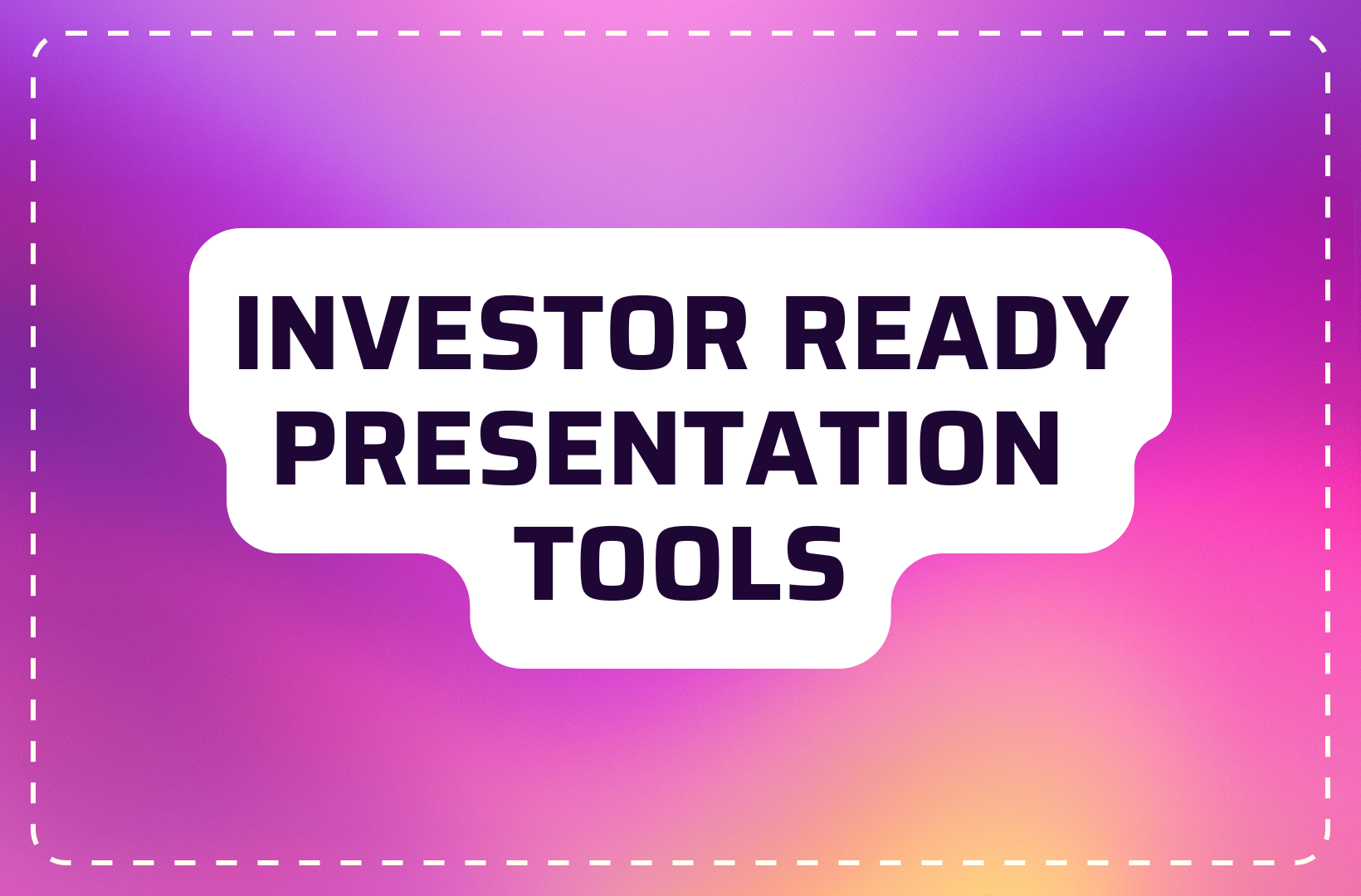 INVESTOR READY PRESENTATION TOOLS